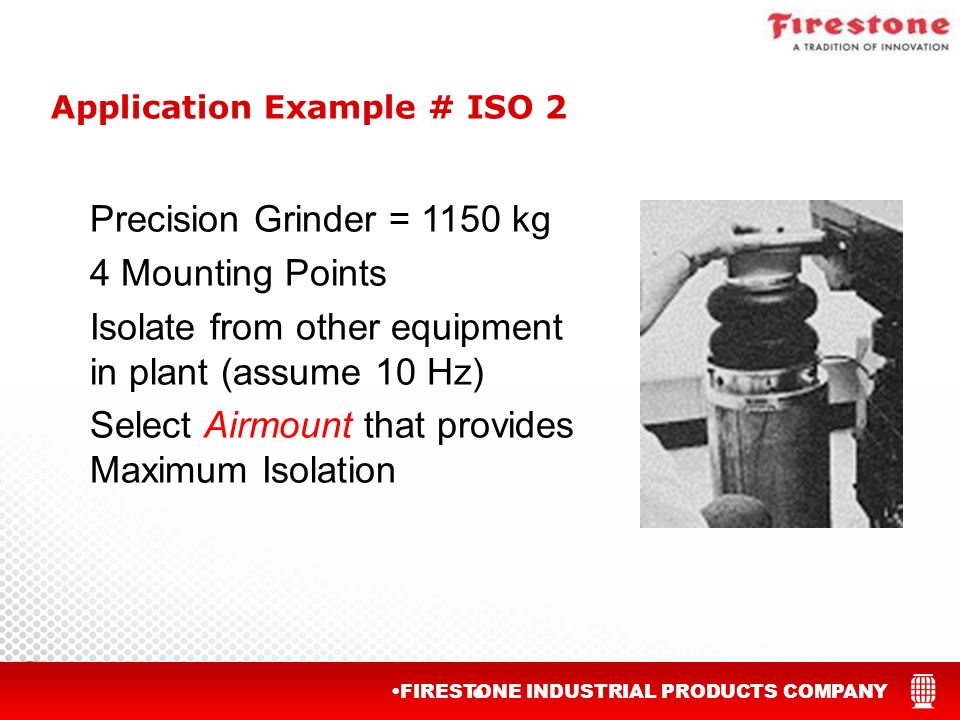 Firestone
A TRADITION OF INNOVATION

Application Example # ISO 2

Precision Grinder = 1150 kg

4 Mounting Points

Isolate from other equipment in plant (assume 10 Hz)

Select Airmount that provides Maximum Isolation

•FIRESTONE INDUSTRIAL PRODUCTS COMPANY